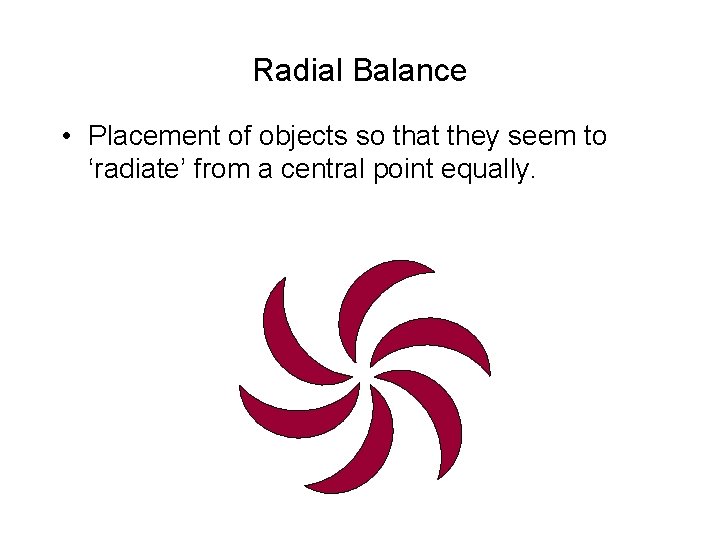 Radial Balance

• Placement of objects so that they seem to ‘radiate’ from a central point equally.